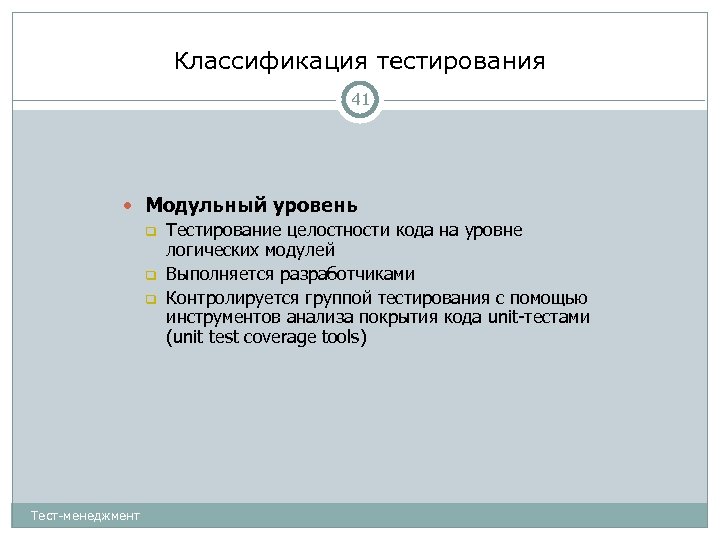 Классификация тестирования

41

Модульный уровень

Тестирование целостности кода на уровне логических модулей

Выполняется разработчиками

Контролируется группой тестирования с помощью инструментов анализа покрытия кода unit-тестами (unit test coverage tools)

Тест-менеджмент